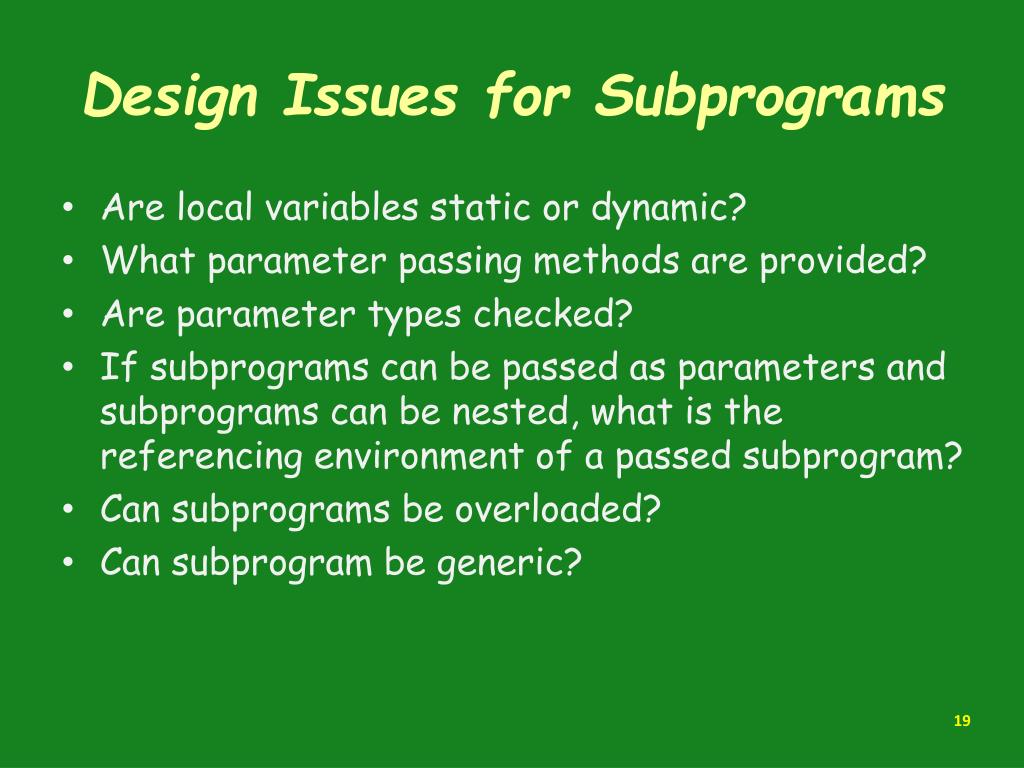 Design Issues for Subprograms

• Are local variables static or dynamic?
• What parameter passing methods are provided?
• Are parameter types checked?
• If subprograms can be passed as parameters and subprograms can be nested, what is the referencing environment of a passed subprogram?
• Can subprograms be overloaded?
• Can subprogram be generic?

19